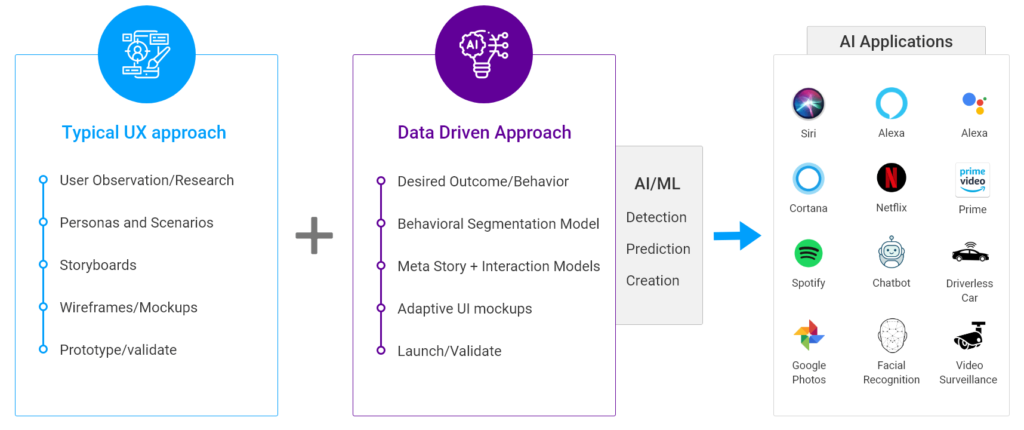 Typical UX approach

User Observation/Research

Personas and Scenarios

Storyboards

Wireframes/Mockups

Prototype/validate

+

AI

Data Driven Approach

Desired Outcome/Behavior

Behavioral Segmentation Model

Meta Story + Interaction Models

Adaptive UI mockups

Launch/Validate

AI/ML

Detection

Prediction

Creation

AI Applications

Siri

Alexa

Alexa

Cortana

Netflix

prime video

Prime

Spotify

Chatbot

Driverless Car

Google Photos

Facial Recognition

Video Surveillance